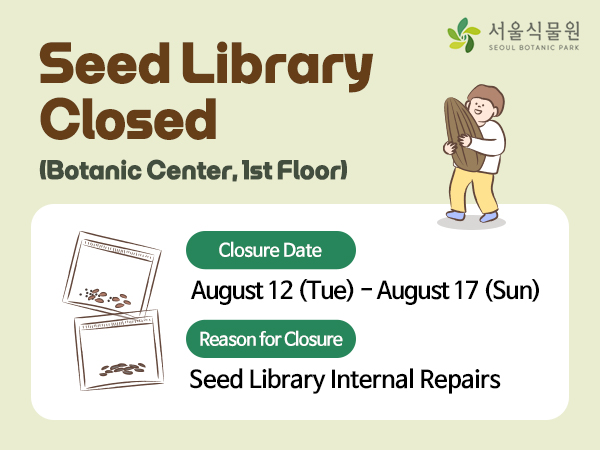 서울식물원
SEOUL BOTANIC PARK

Seed Library Closed

(Botanic Center, 1st Floor)

Closure Date

August 12 (Tue) - August 17 (Sun)

Reason for Closure

Seed Library Internal Repairs